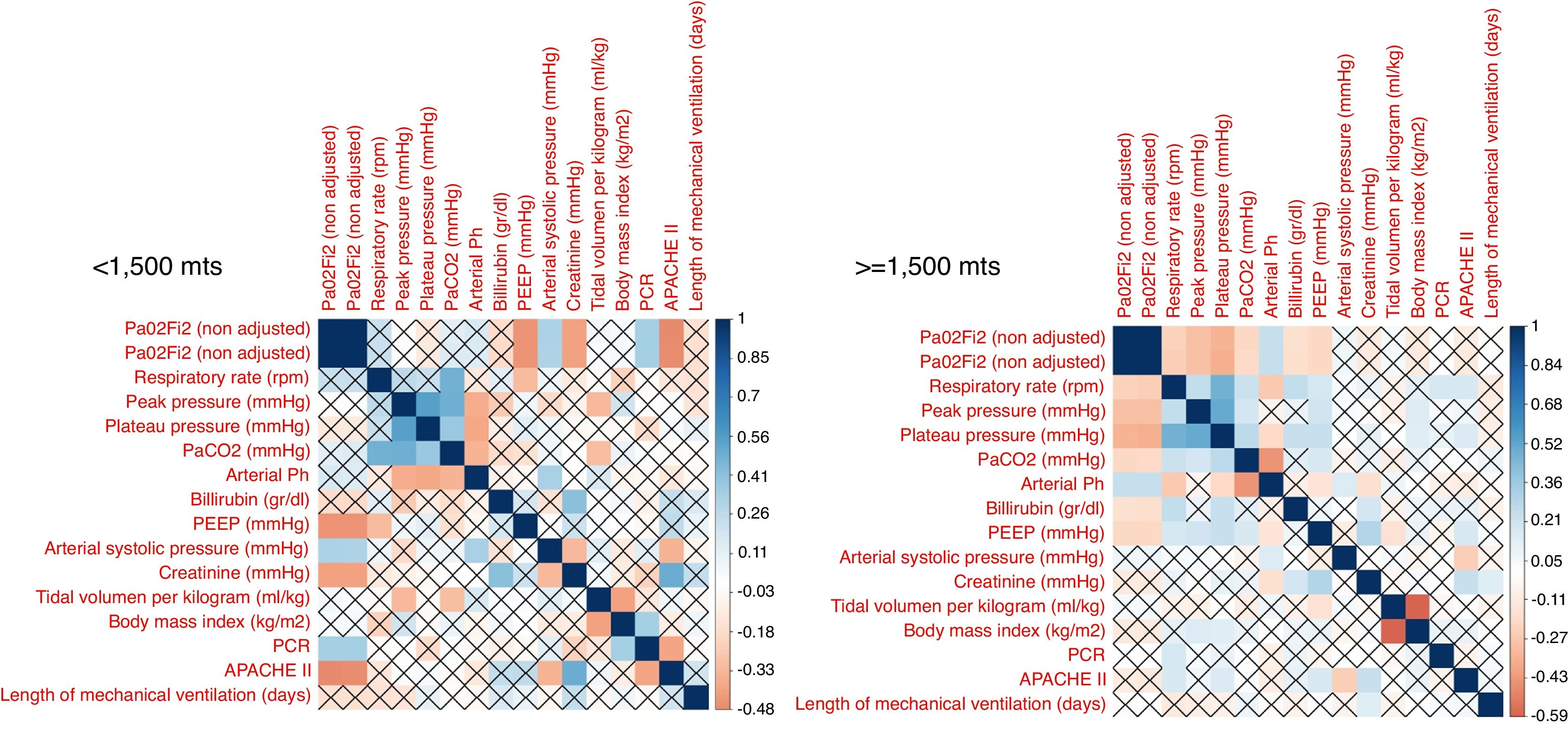 <1,500 mts

Pa02Fi2 (non adjusted)
Pa02Fi2 (non adjusted)
Respiratory rate (rpm)
Peak pressure (mmHg)
Plateau pressure (mmHg)
PaCO2 (mmHg)
Arterial Ph
Billirubin (gr/dl)
PEEP (mmHg)
Arterial systolic pressure (mmHg)
Creatinine (mmHg)
Tidal volumen per kilogram (ml/kg)
Body mass index (kg/m2)
PCR
APACHE II
Length of mechanical ventilation (days)

Pa02Fi2 (non adjusted)
Pa02Fi2 (non adjusted)
Respiratory rate (rpm)
Peak pressure (mmHg)
Plateau pressure (mmHg)
PaCO2 (mmHg)
Arterial Ph
Billirubin (gr/dl)
PEEP (mmHg)
Arterial systolic pressure (mmHg)
Creatinine (mmHg)
Tidal volumen per kilogram (ml/kg)
Body mass index (kg/m2)
PCR
APACHE II
Length of mechanical ventilation (days)

1
0.85
0.7
0.56
0.41
0.26
0.11
-0.03
-0.18
-0.33
-0.48

>=1,500 mts

Pa02Fi2 (non adjusted)
Pa02Fi2 (non adjusted)
Respiratory rate (rpm)
Peak pressure (mmHg)
Plateau pressure (mmHg)
PaCO2 (mmHg)
Arterial Ph
Billirubin (gr/dl)
PEEP (mmHg)
Arterial systolic pressure (mmHg)
Creatinine (mmHg)
Tidal volumen per kilogram (ml/kg)
Body mass index (kg/m2)
PCR
APACHE II
Length of mechanical ventilation (days)

Pa02Fi2 (non adjusted)
Pa02Fi2 (non adjusted)
Respiratory rate (rpm)
Peak pressure (mmHg)
Plateau pressure (mmHg)
PaCO2 (mmHg)
Arterial Ph
Billirubin (gr/dl)
PEEP (mmHg)
Arterial systolic pressure (mmHg)
Creatinine (mmHg)
Tidal volumen per kilogram (ml/kg)
Body mass index (kg/m2)
PCR
APACHE II
Length of mechanical ventilation (days)

1
0.84
0.68
0.52
0.36
0.21
0.05
-0.11
-0.27
-0.43
-0.59